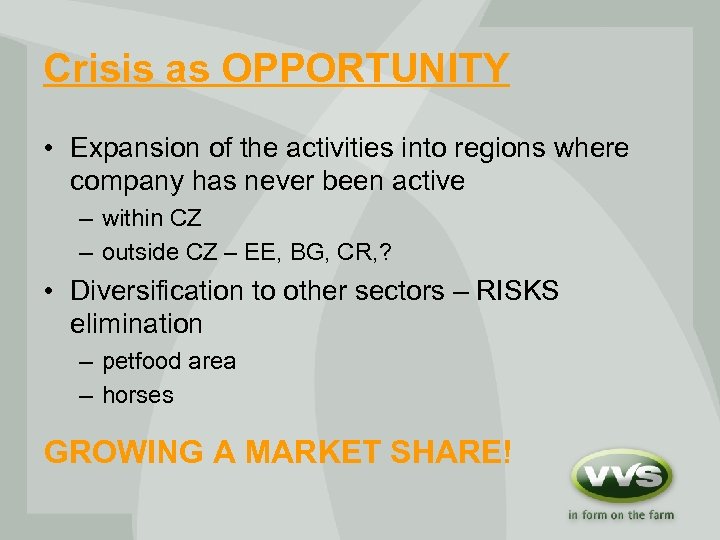 Crisis as OPPORTUNITY

• Expansion of the activities into regions where company has never been active
– within CZ
– outside CZ – EE, BG, CR,?

• Diversification to other sectors – RISKS elimination
– petfood area
– horses

GROWING A MARKET SHARE!

VVS
in form on the farm